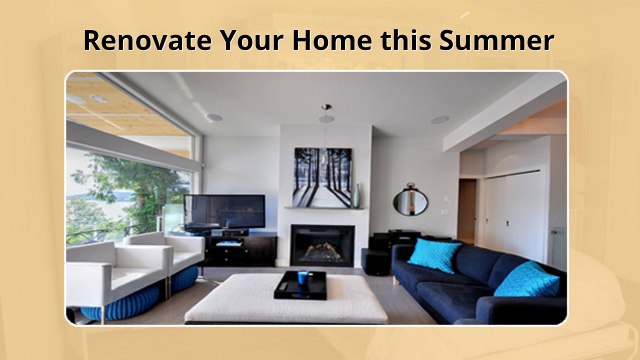 Renovate Your Home this Summer